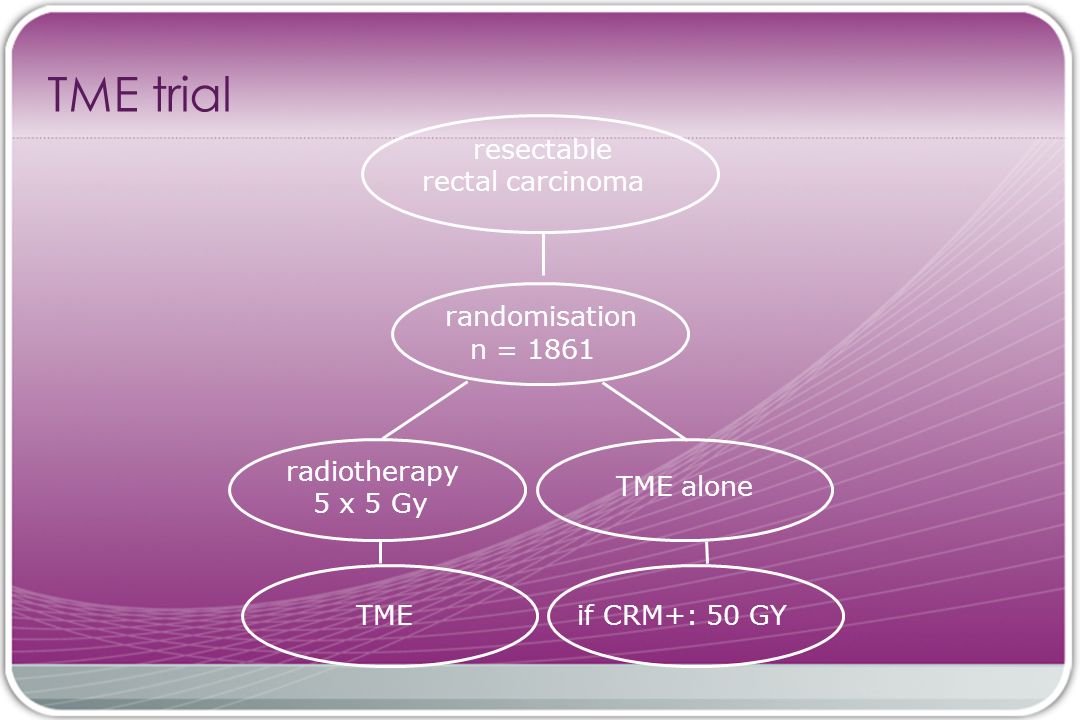 TME trial

resectable
rectal carcinoma

randomisation
n = 1861

radiotherapy
5 x 5 Gy

TME alone

TME

if CRM+: 50 GY